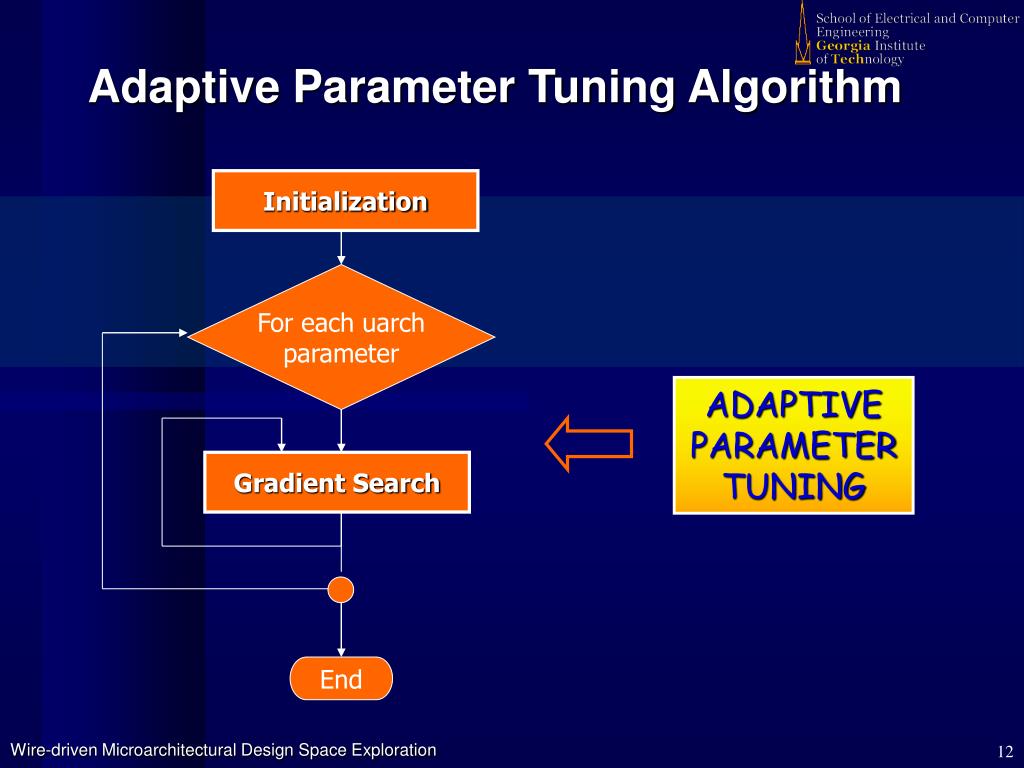 School of Electrical and Computer Engineering
Georgia Institute of Technology

Adaptive Parameter Tuning Algorithm

Initialization

For each uarch parameter

Gradient Search

End

ADAPTIVE PARAMETER TUNING

Wire-driven Microarchitectural Design Space Exploration

12